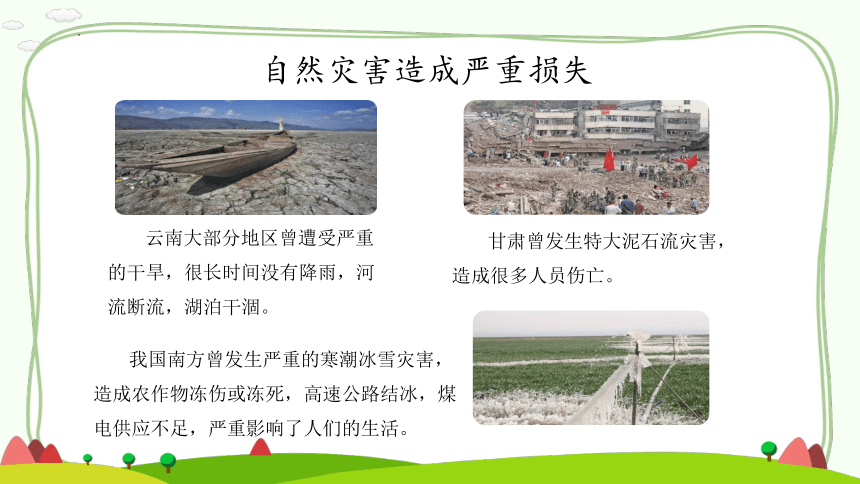 自然灾害造成严重损失

云南大部分地区曾遭受严重的干旱，很长时间没有降雨，河流断流，湖泊干涸。

甘肃曾发生特大泥石流灾害，造成很多人员伤亡。

我国南方曾发生严重的寒潮冰雪灾害，造成农作物冻伤或冻死，高速公路结冰，煤电供应不足，严重影响了人们的生活。